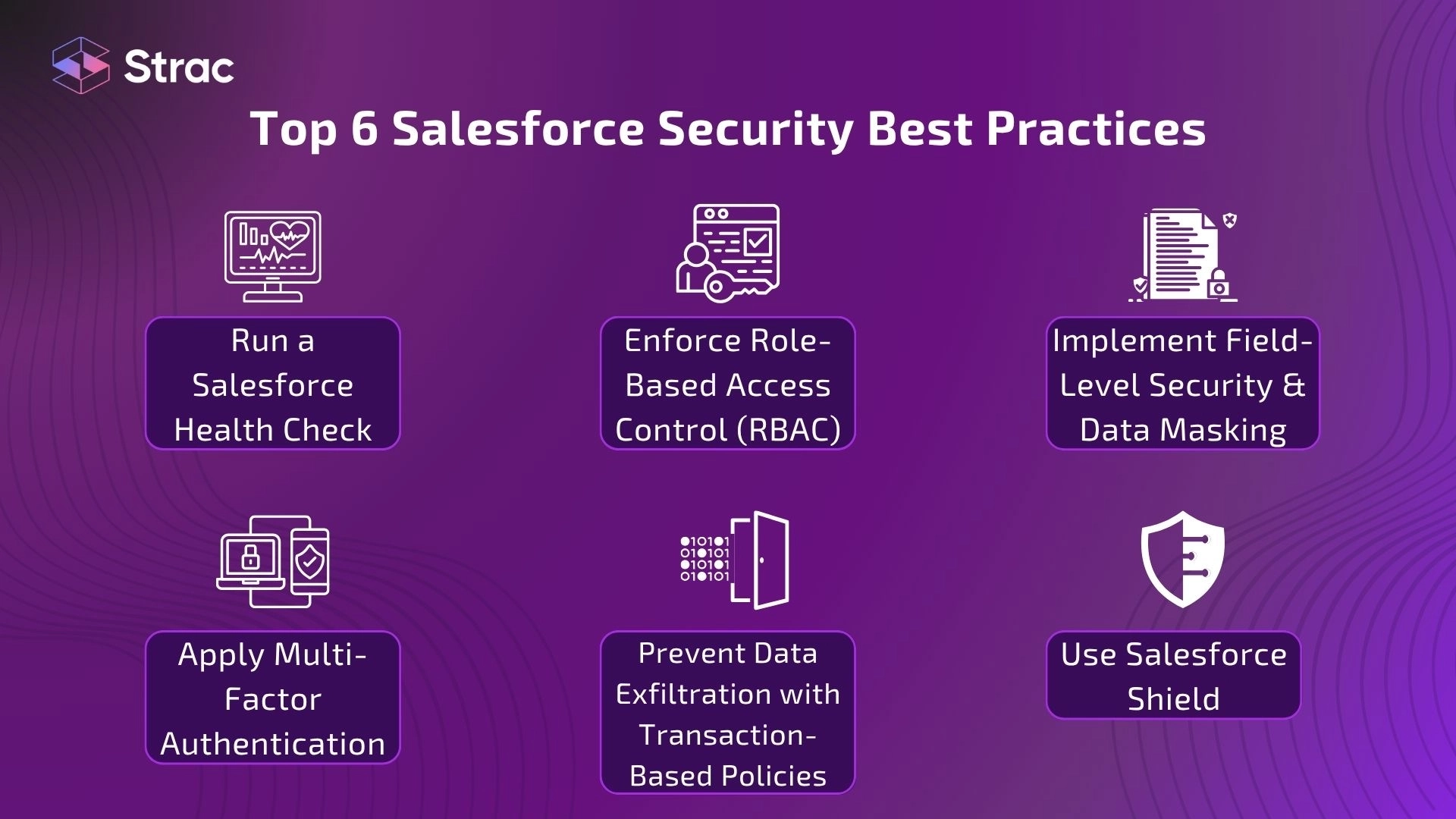 Strac

Top 6 Salesforce Security Best Practices

Run a Salesforce Health Check

Enforce Role-Based Access Control (RBAC)

Implement Field-Level Security & Data Masking

Apply Multi-Factor Authentication

Prevent Data Exfiltration with Transaction-Based Policies

Use Salesforce Shield